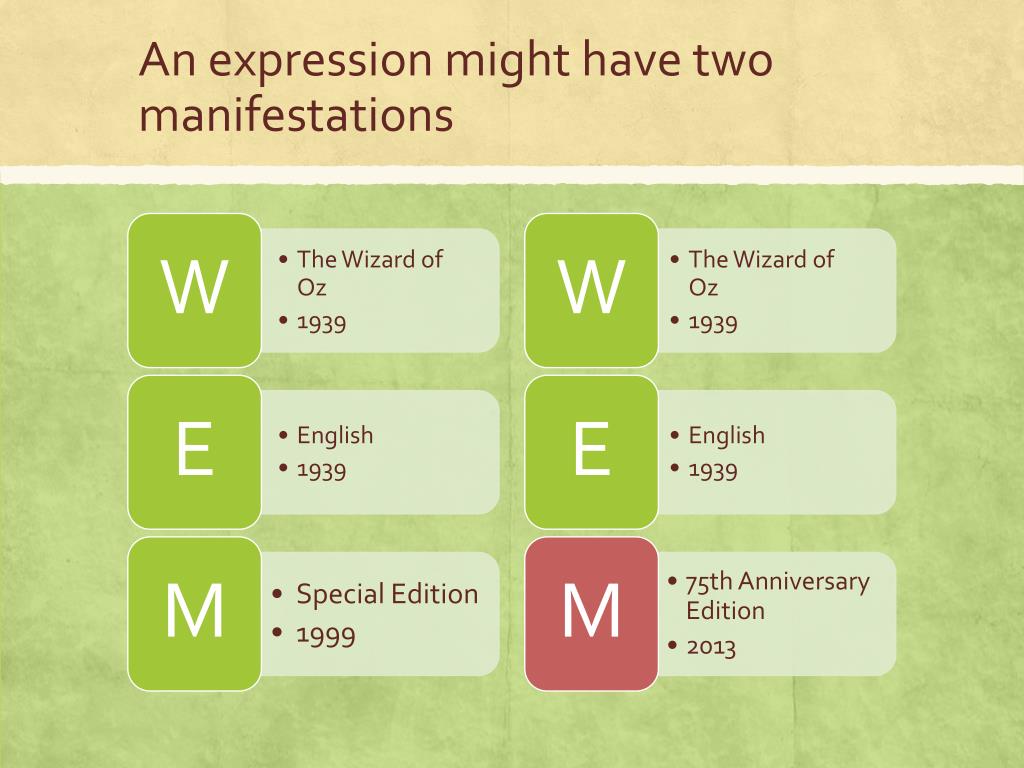 An expression might have two manifestations

W
• The Wizard of Oz
• 1939

E
• English
• 1939

M
• Special Edition
• 1999

W
• The Wizard of Oz
• 1939

E
• English
• 1939

M
• 75th Anniversary Edition
• 2013